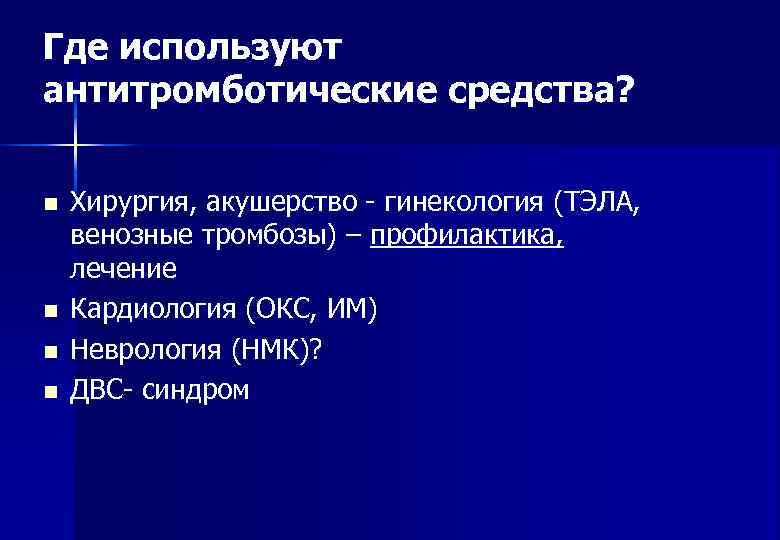 Где используют антитромботические средства?

- Хирургия, акушерство - гинекология (ТЭЛА, венозные тромбозы) – профилактика, лечение
- Кардиология (ОКС, ИМ)
- Неврология (НМК)?
- ДВС- синдром